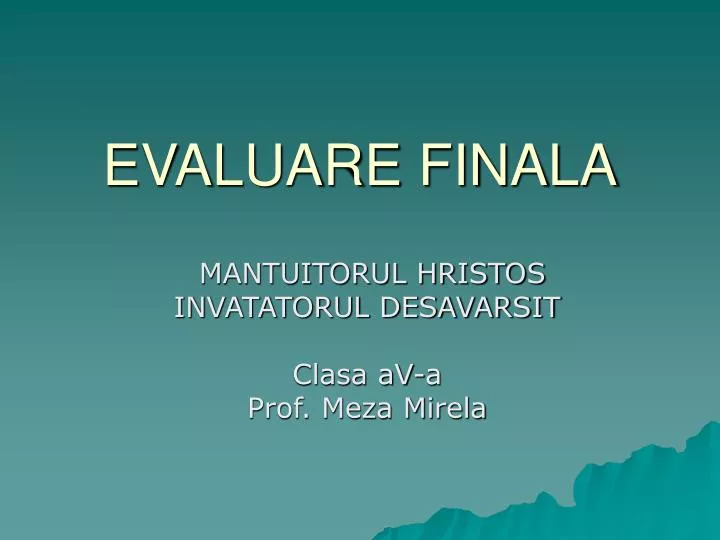 EVALUARE FINALA

MANTUITORUL HRISTOS INVATATORUL DESAVARSIT

Clasa aV-a
Prof. Meza Mirela